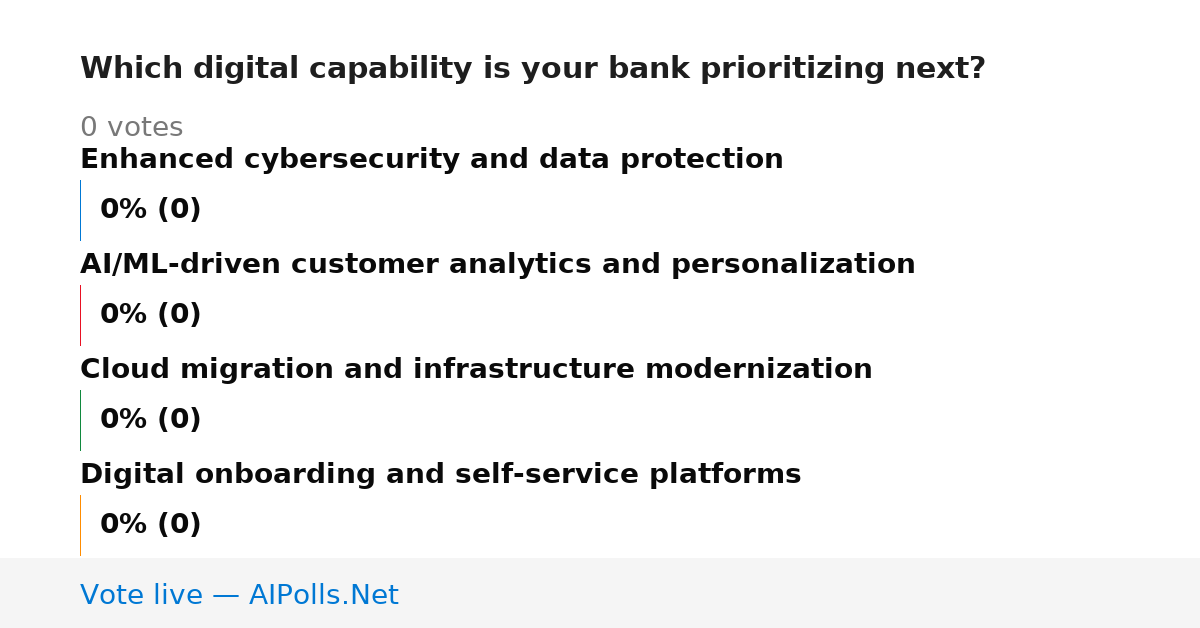 Which digital capability is your bank prioritizing next?

0 votes

Enhanced cybersecurity and data protection

0% (0)

AI/ML-driven customer analytics and personalization

0% (0)

Cloud migration and infrastructure modernization

0% (0)

Digital onboarding and self-service platforms

0% (0)

Vote live — AIPolls.Net